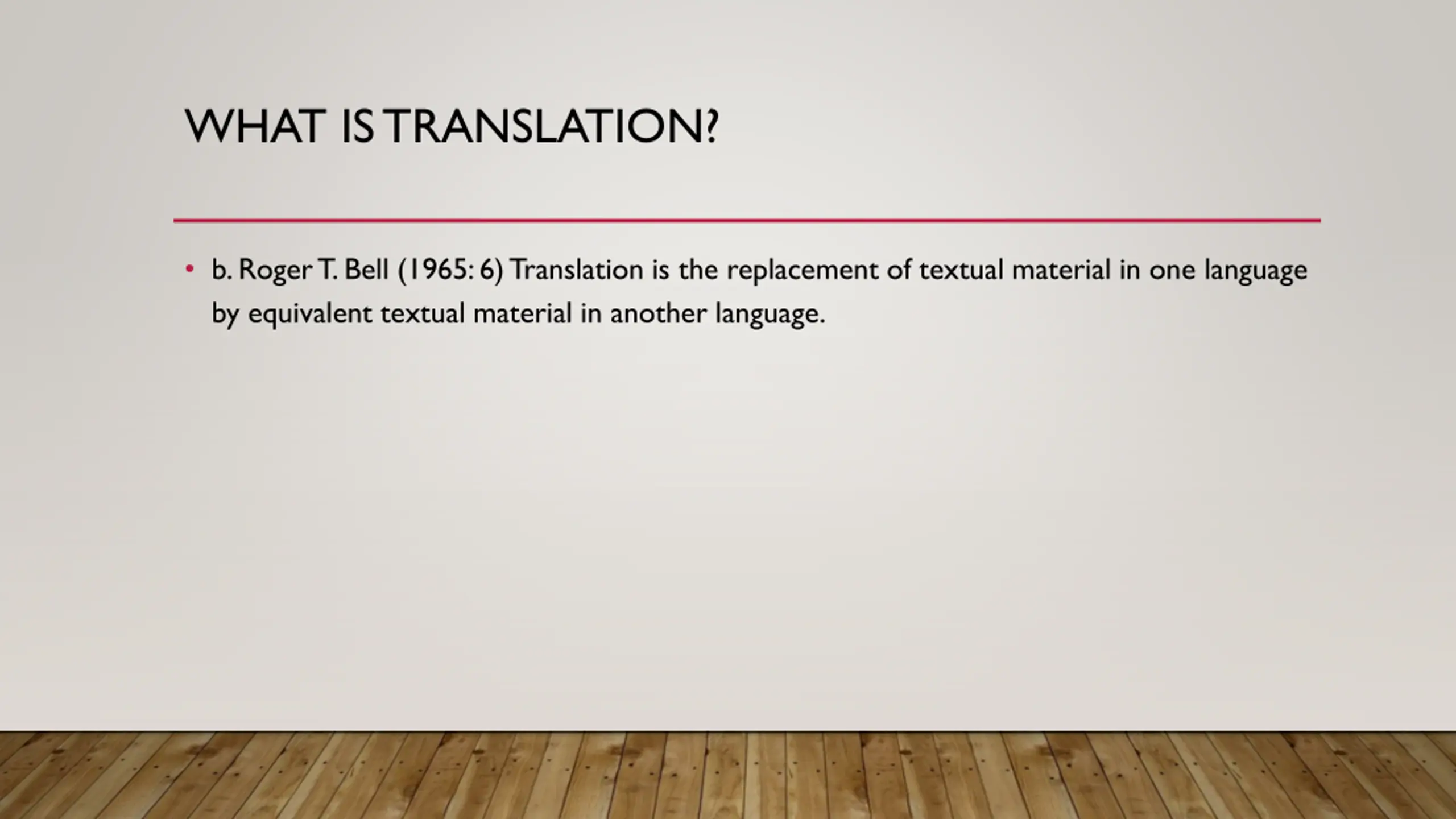 WHAT IS TRANSLATION?

• b. Roger T. Bell (1965: 6) Translation is the replacement of textual material in one language by equivalent textual material in another language.